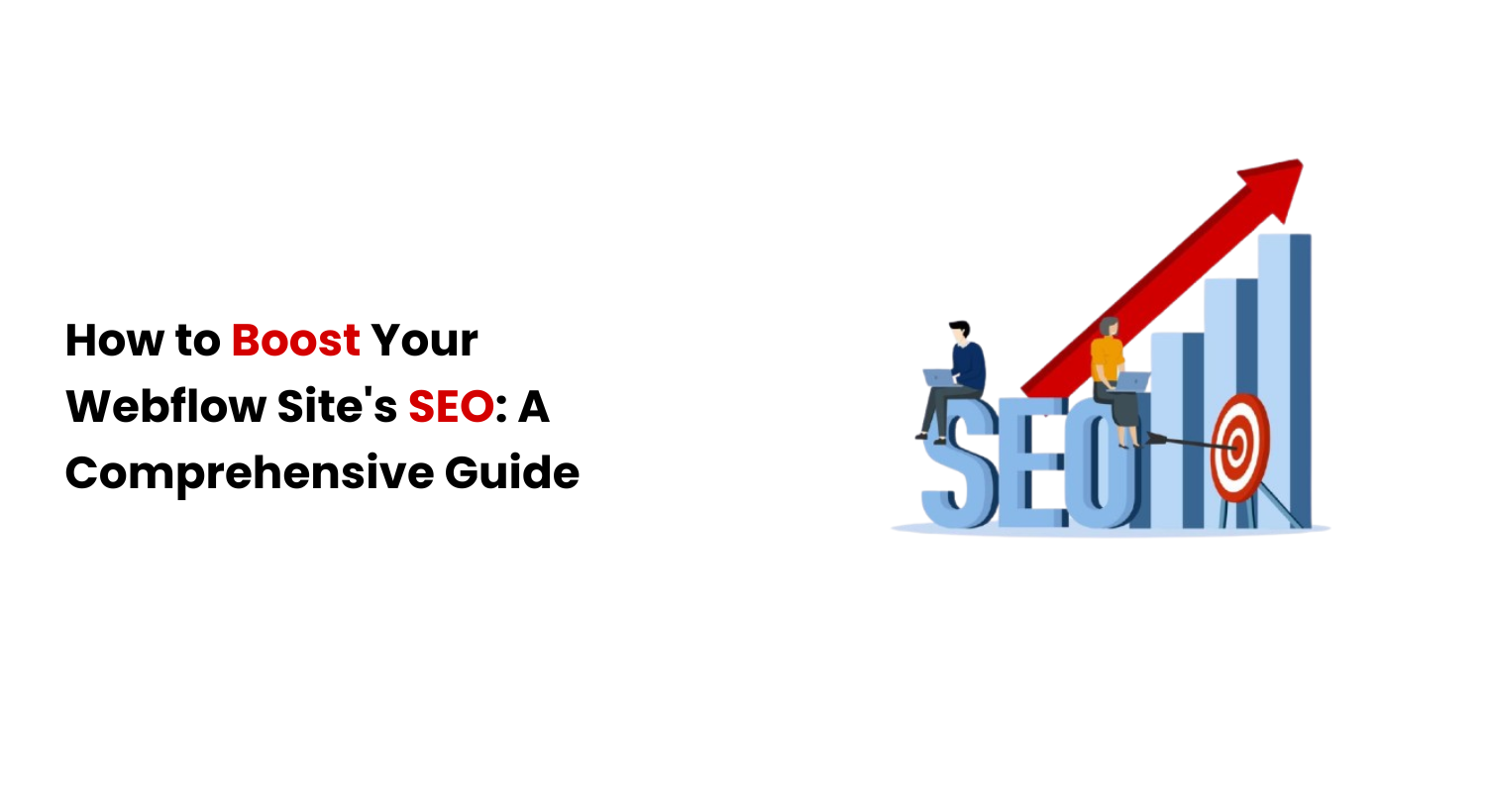 How to Boost Your Webflow Site's SEO: A Comprehensive Guide

SEO